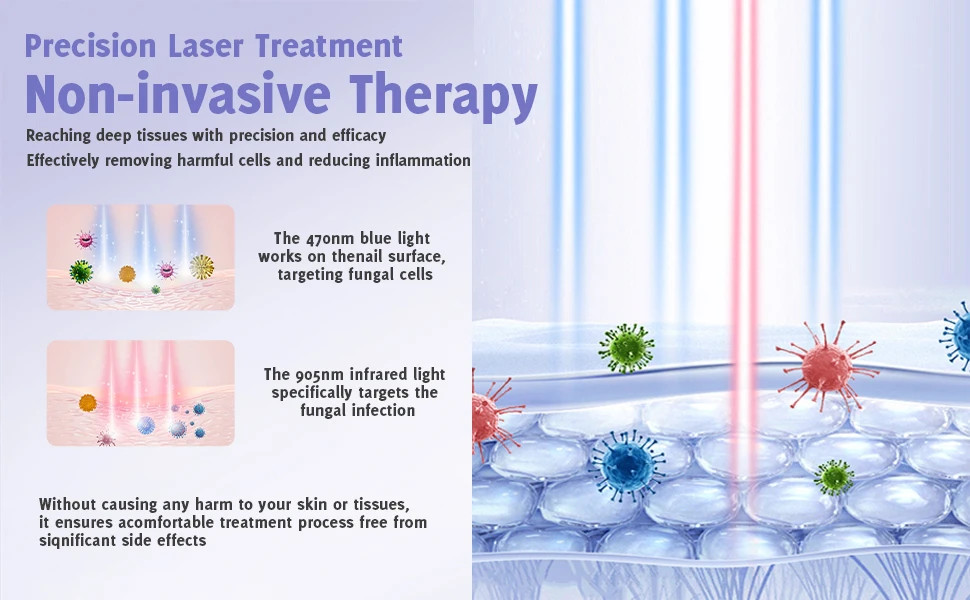 Precision Laser Treatment
Non-invasive Therapy

Reaching deep tissues with precision and efficacy
Effectively removing harmful cells and reducing inflammation

The 470nm blue light works on thenail surface, targeting fungal cells

The 905nm infrared light specifically targets the fungal infection

Without causing any harm to your skin or tissues, it ensures acomfortable treatment process free from siqnificant side effects